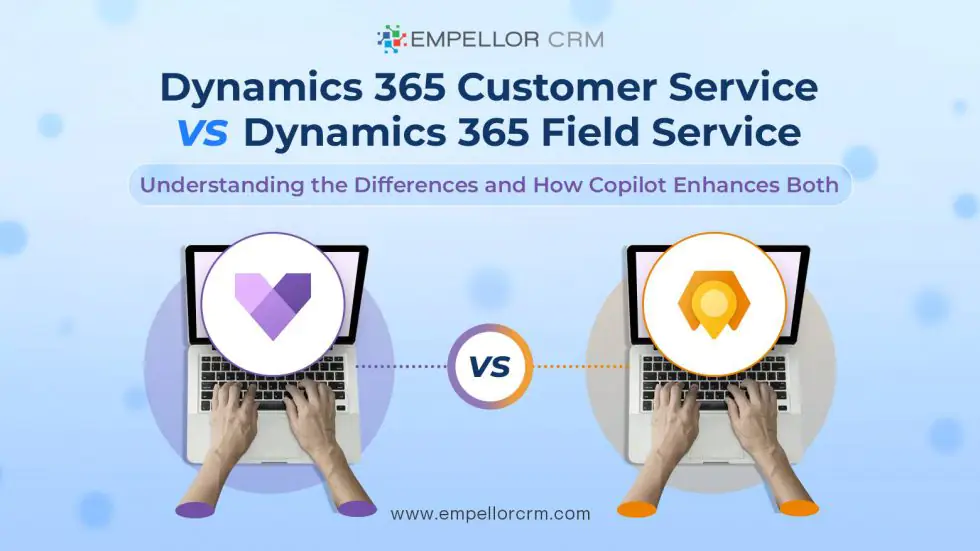 EMPELLOR CRM

Dynamics 365 Customer Service VS Dynamics 365 Field Service

Understanding the Differences and How Copilot Enhances Both

VS

www.empellorcrm.com